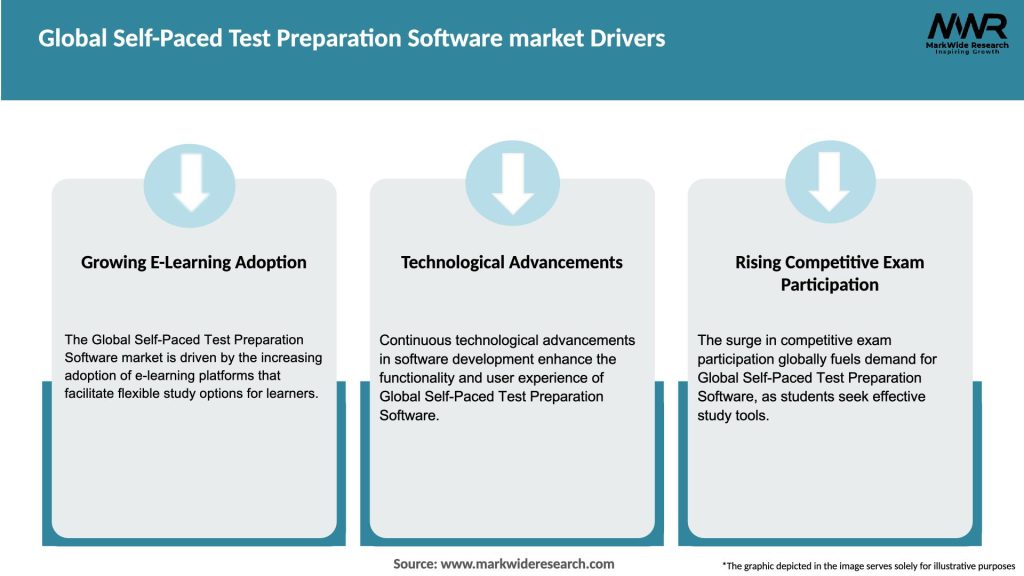 Global Self-Paced Test Preparation Software market Drivers

MWR
MarkWide Research
Inspiring Growth

Growing E-Learning Adoption

The Global Self-Paced Test Preparation Software market is driven by the increasing adoption of e-learning platforms that facilitate flexible study options for learners.

Technological Advancements

Continuous technological advancements in software development enhance the functionality and user experience of Global Self-Paced Test Preparation Software.

Rising Competitive Exam Participation

The surge in competitive exam participation globally fuels demand for Global Self-Paced Test Preparation Software, as students seek effective study tools.

Source: www.markwideresearch.com

*The graphic depicted in the image serves solely for illustrative purposes